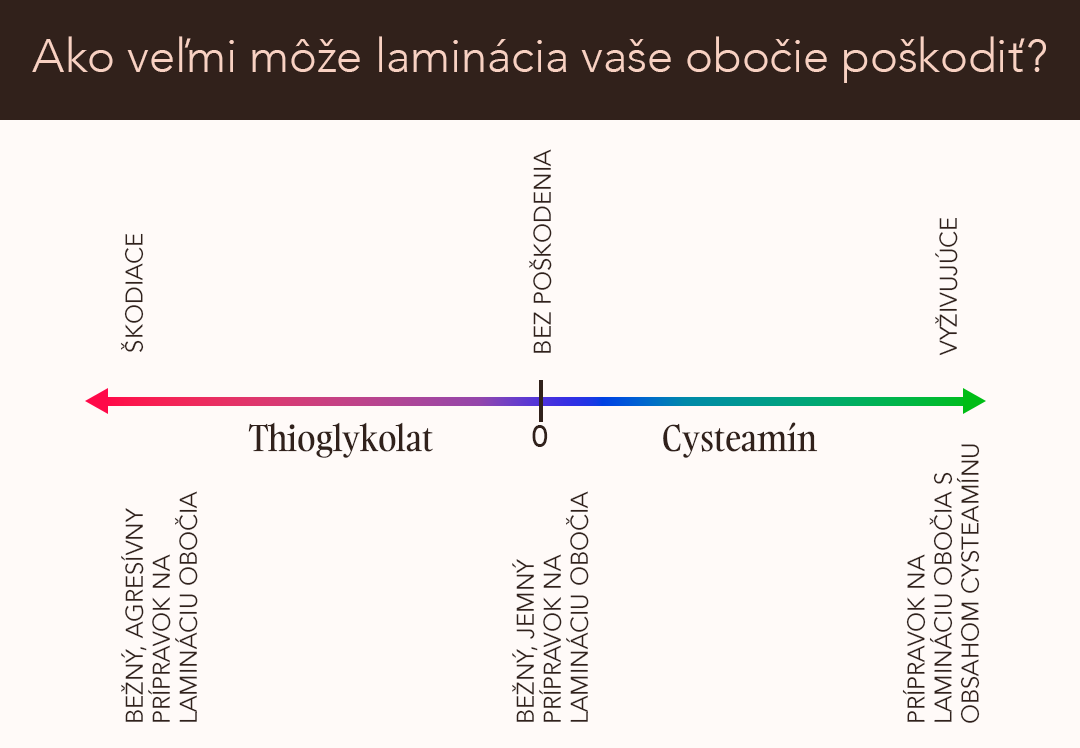 Ako veľmi môže laminácia vaše obočie poškodiť?

ŠKODIACE

BEZ POŠKODENIA

VYŽIVUJÚCE

Thioglykolat

0

Cysteamín

BEŽNÝ, AGRESÍVNY PRÍPRAVOK NA LAMINÁCIU OBOČIA

BEŽNÝ, JEMNÝ PRÍPRAVOK NA LAMINÁCIU OBOČIA

PRÍPRAVOK NA LAMINÁCIU OBOČIA S OBSAHOM CYSTEAMÍNU